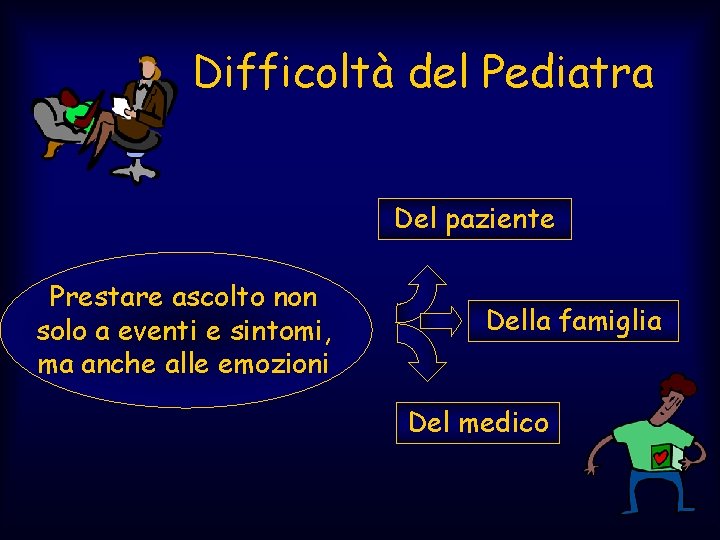 Difficoltà del Pediatra

Prestare ascolto non solo a eventi e sintomi, ma anche alle emozioni

Del paziente

Della famiglia

Del medico